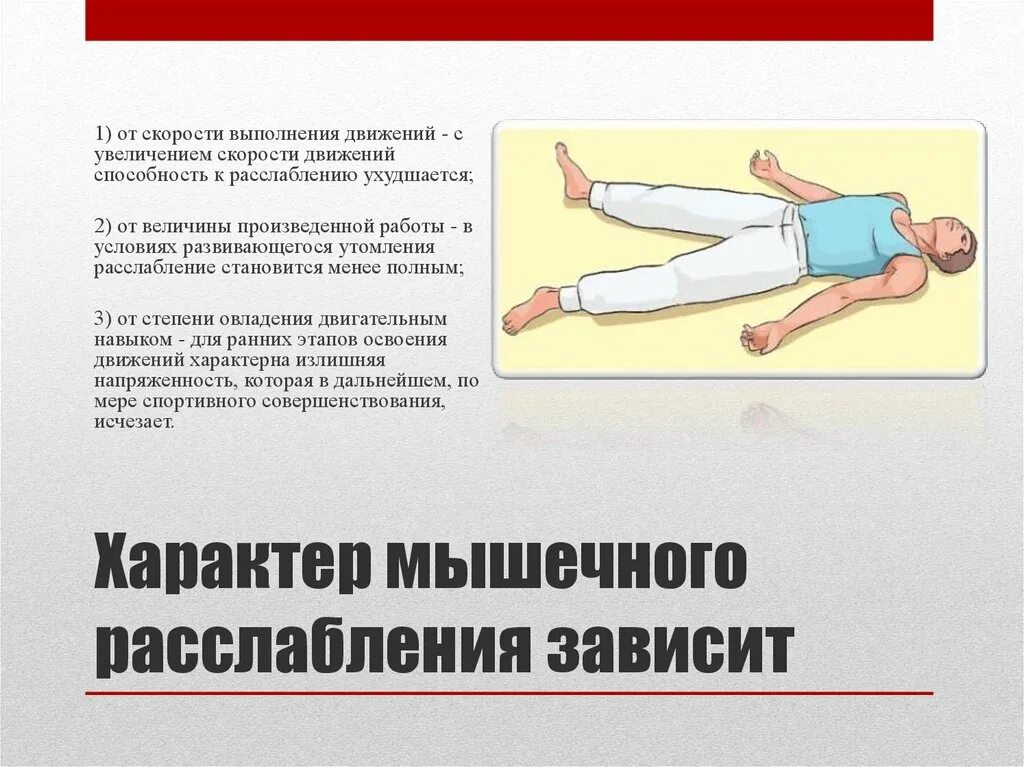 1) от скорости выполнения движений - с увеличением скорости движений способность к расслаблению ухудшается;

2) от величины произведенной работы - в условиях развивающегося утомления расслабление становится менее полным;

3) от степени овладения двигательным навыком - для ранних этапов освоения движений характерна излишняя напряженность, которая в дальнейшем, по мере спортивного совершенствования, исчезает.

Характер мышечного расслабления зависит